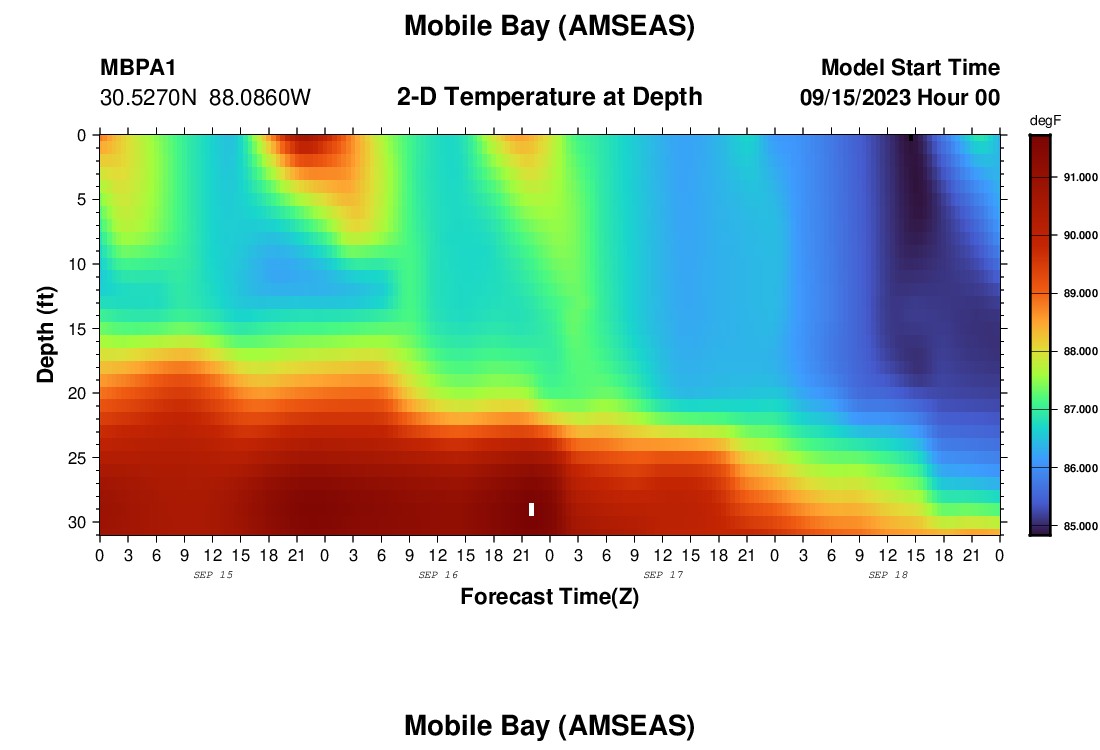 Mobile Bay (AMSEAS)

MBPA1
30.5270N 88.0860W

2-D Temperature at Depth

Model Start Time
09/15/2023 Hour 00

degF
91.000
90.000
89.000
88.000
87.000
86.000
85.000

Depth (ft)
0
5
10
15
20
25
30

0 3 6 9 12 15 18 21 0 3 6 9 12 15 18 21 0 3 6 9 12 15 18 21 0 3 6 9 12 15 18 21 0

SEP 15
SEP 16
SEP 17
SEP 18

Forecast Time(Z)

Mobile Bay (AMSEAS)